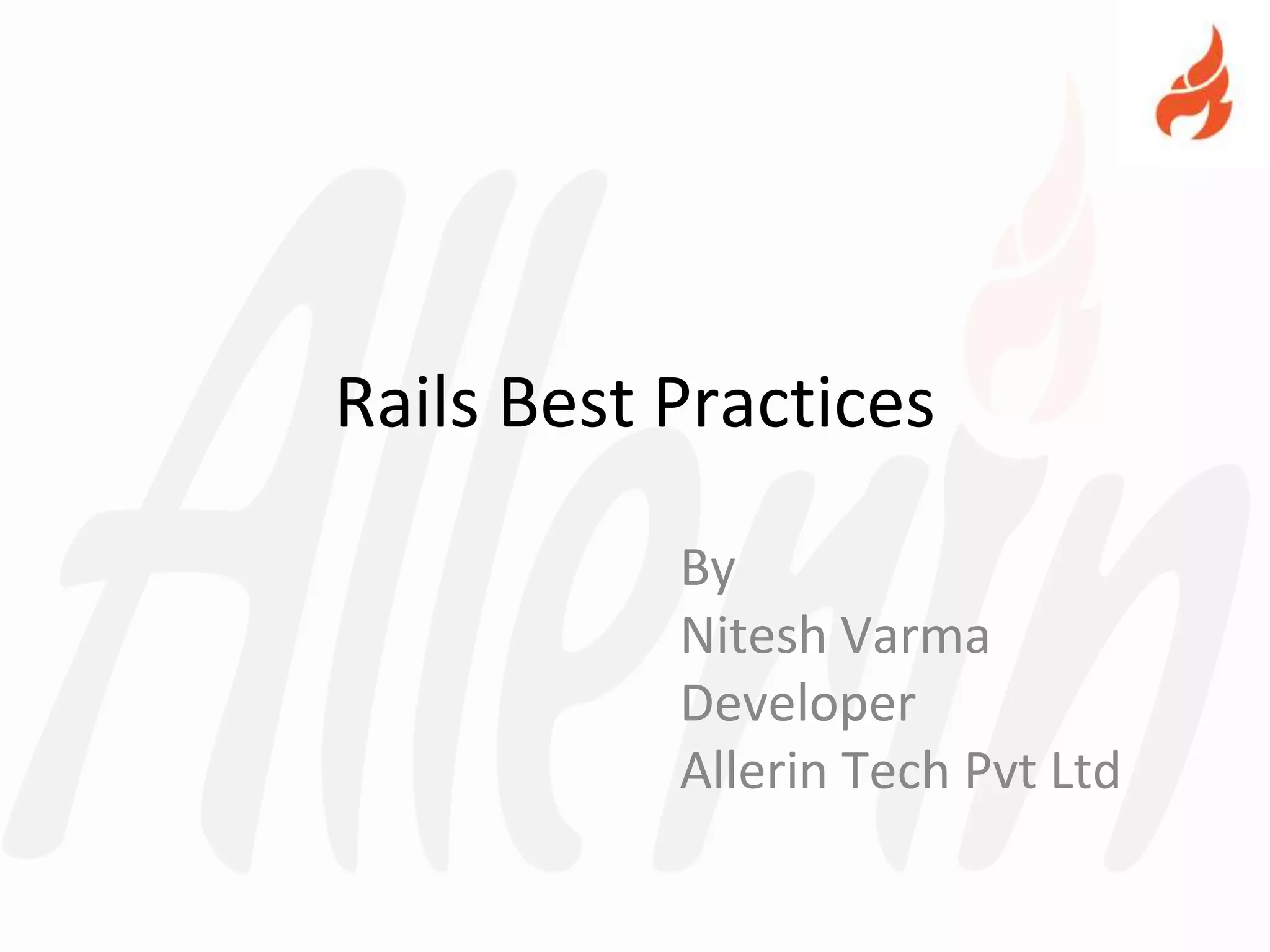 Allerin

Rails Best Practices

By
Nitesh Varma
Developer
Allerin Tech Pvt Ltd